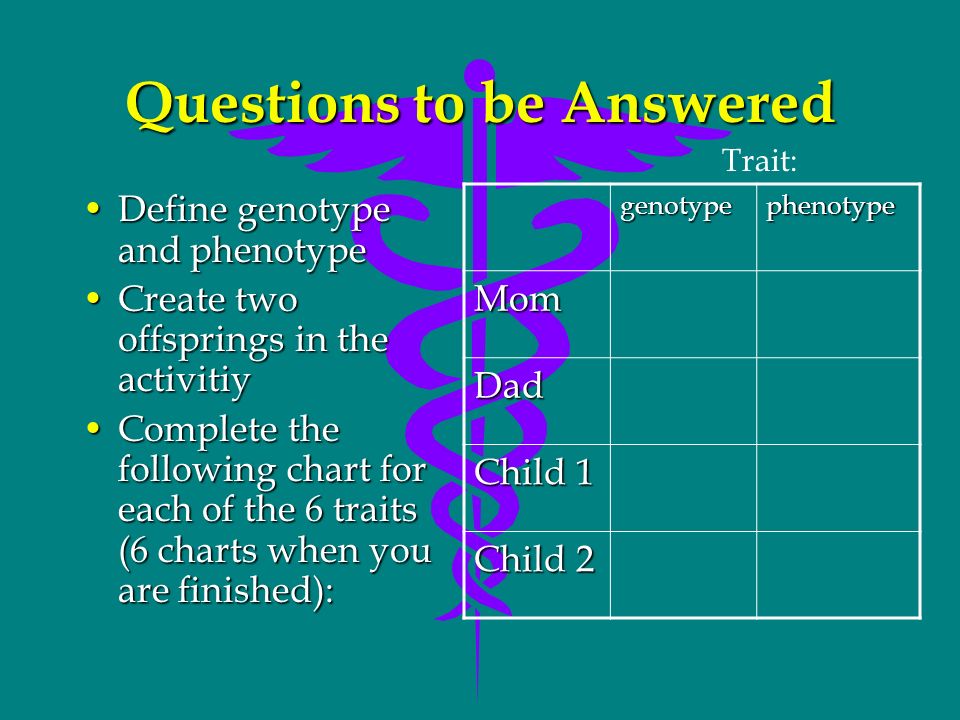 Questions to be Answered

• Define genotype and phenotype
• Create two offsprings in the activitiy
• Complete the following chart for each of the 6 traits (6 charts when you are finished):

Trait:

| | genotype | phenotype |
|---|---|---|
| Mom | | |
| Dad | | |
| Child 1 | | |
| Child 2 | | |